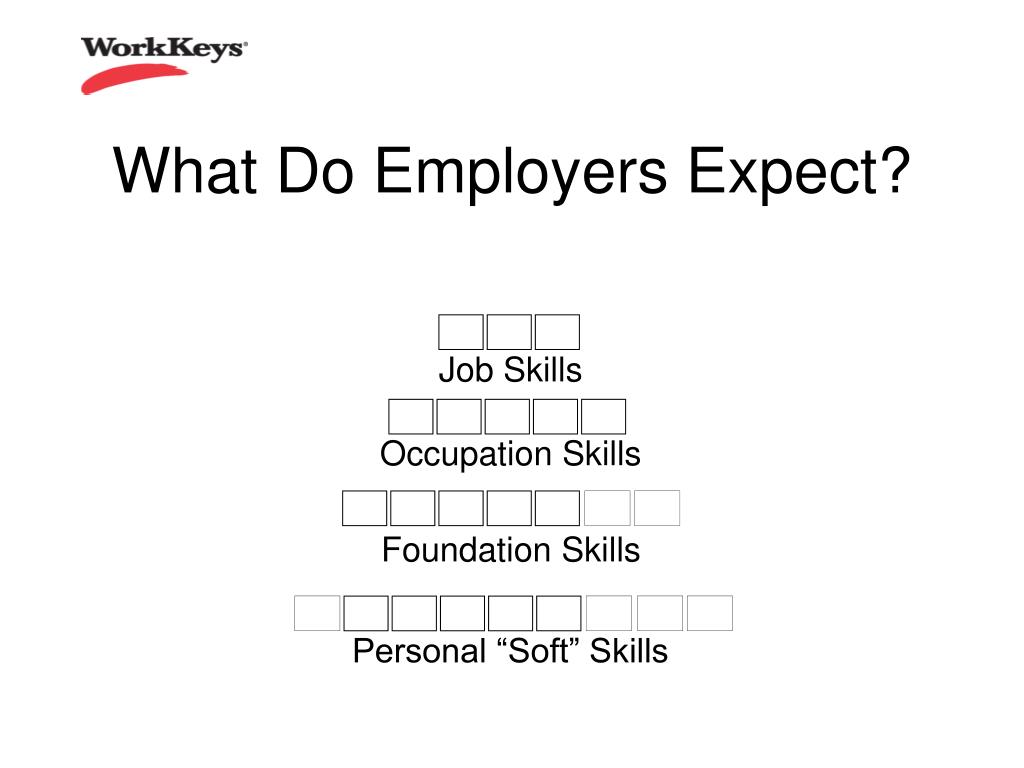 WorkKeys®

What Do Employers Expect?

Job Skills

Occupation Skills

Foundation Skills

Personal “Soft” Skills